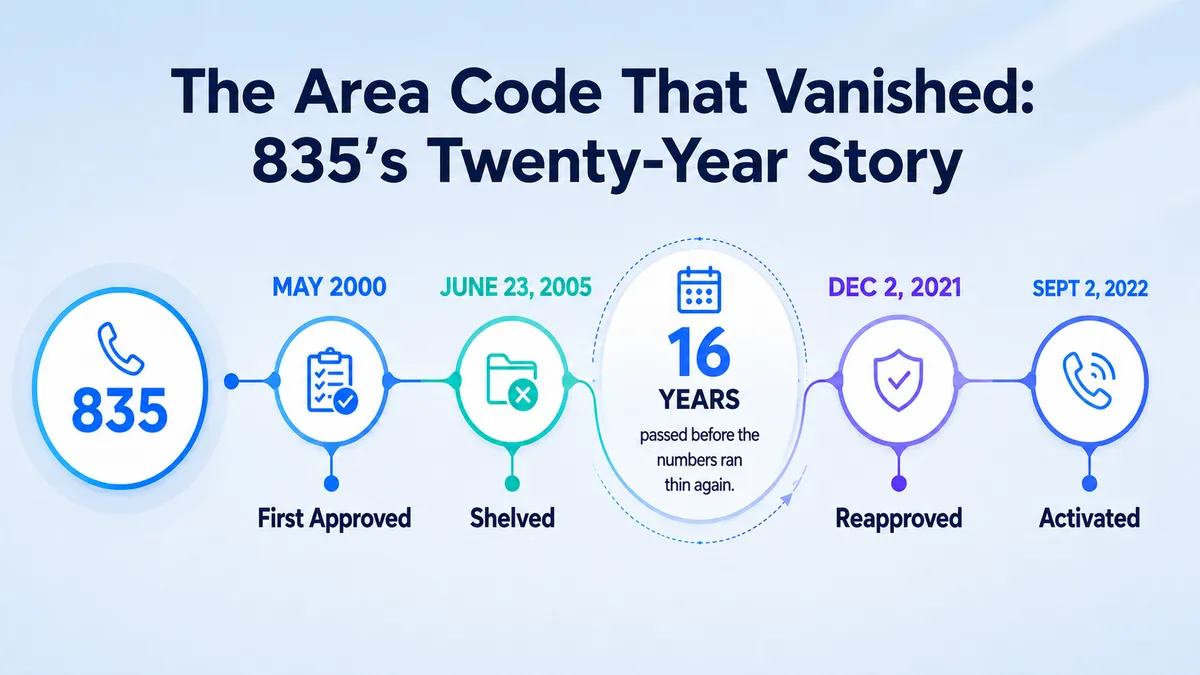 The Area Code That Vanished: 835's Twenty-Year Story

835

MAY 2000

First Approved

JUNE 23, 2005

Shelved

16
YEARS
passed before the numbers ran thin again.

DEC 2, 2021

Reapproved

SEPT 2, 2022

Activated